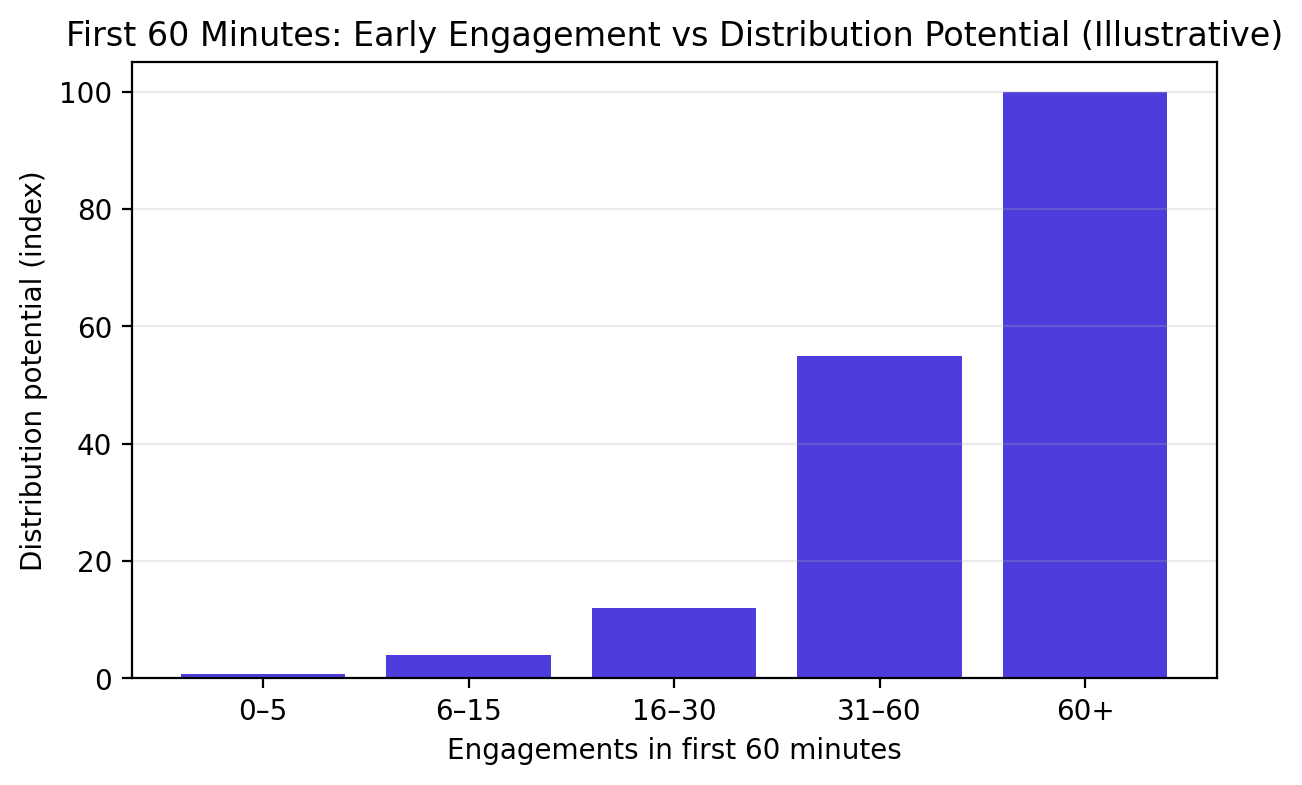 First 60 Minutes: Early Engagement vs Distribution Potential (Illustrative)

Distribution potential (index)

100
80
60
40
20
0

0–5
6–15
16–30
31–60
60+

Engagements in first 60 minutes